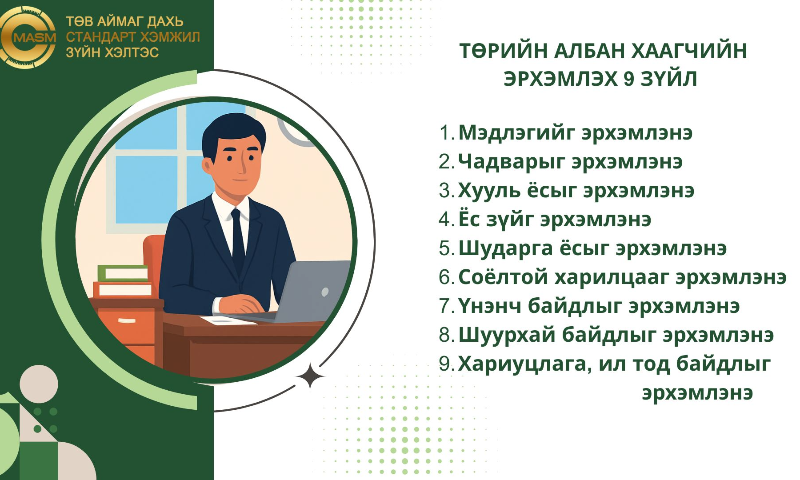 MASM
ТӨВ АЙМАГ ДАХЬ СТАНДАРТ ХЭМЖИЛ ЗҮЙН ХЭЛТЭС

ТӨРИЙН АЛБАН ХААГЧИЙН ЭРХЭМЛЭХ 9 ЗҮЙЛ

1. Мэдлэгийг эрхэмлэнэ
2. Чадварыг эрхэмлэнэ
3. Хууль ёсыг эрхэмлэнэ
4. Ёс зүйг эрхэмлэнэ
5. Шударга ёсыг эрхэмлэнэ
6. Соёлтой харилцааг эрхэмлэнэ
7. Үнэнч байдлыг эрхэмлэнэ
8. Шуурхай байдлыг эрхэмлэнэ
9. Хариуцлага, ил тод байдлыг эрхэмлэнэ